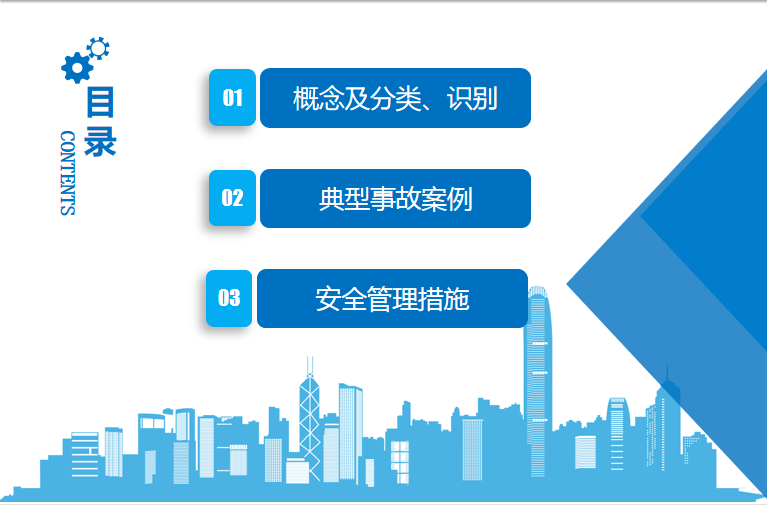 目录
CONTENTS

01 概念及分类、识别

02 典型事故案例

03 安全管理措施